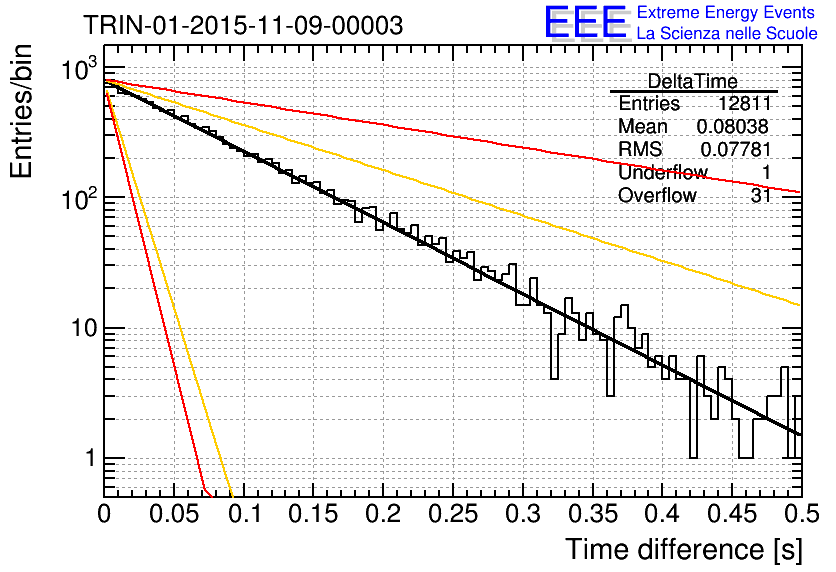 TRIN-01-2015-11-09-00003

EEE Extreme Energy Events
La Scienza nelle Scuole

Entries/bin

$10^3$
$10^2$
10
1

| DeltaTime | |
|---|---|
| Entries | 12811 |
| Mean | 0.08038 |
| RMS | 0.07781 |
| Underflow | 1 |
| Overflow | 31 |

0 0.05 0.1 0.15 0.2 0.25 0.3 0.35 0.4 0.45 0.5

Time difference [s]